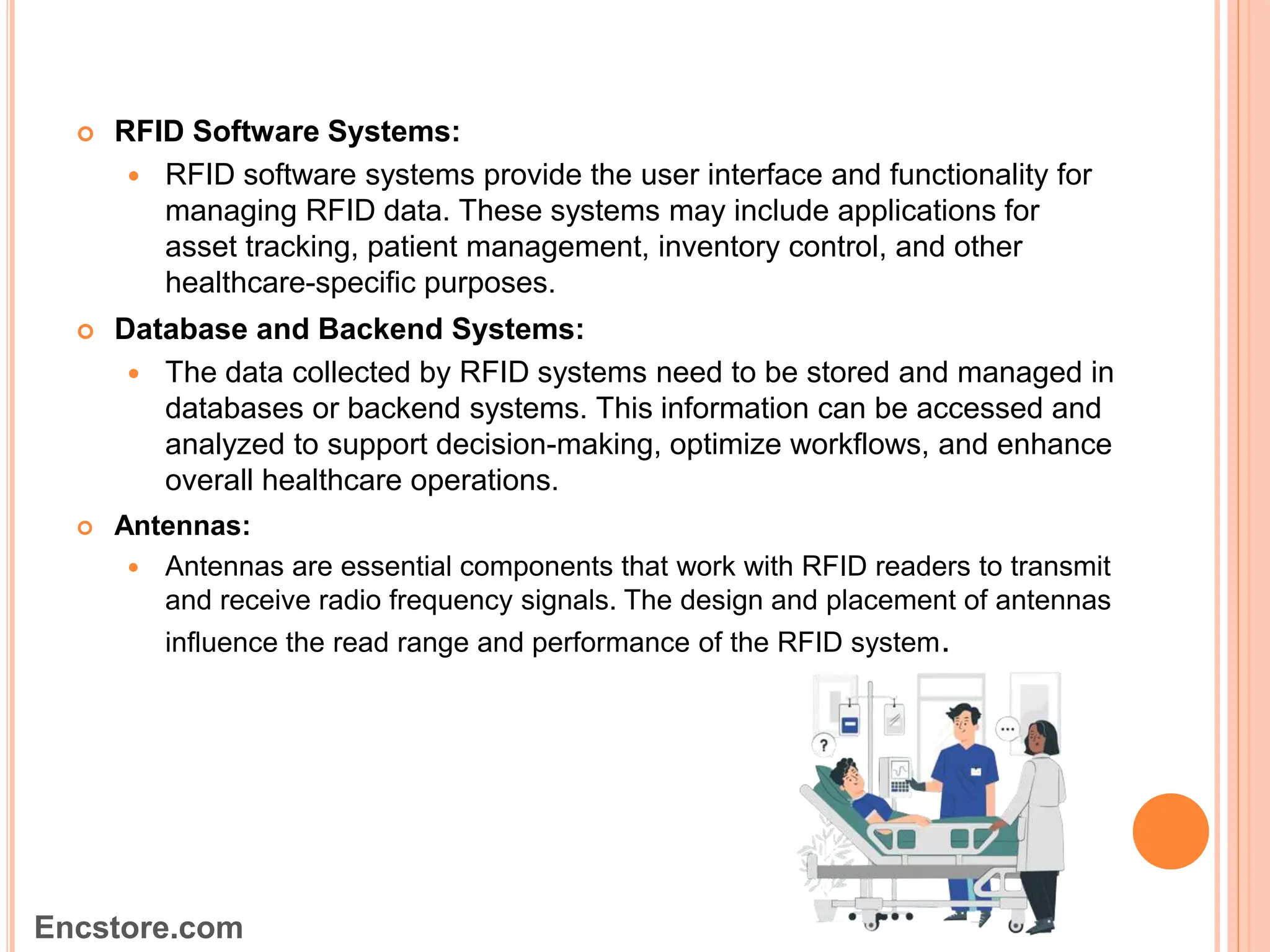 RFID Software Systems:

RFID software systems provide the user interface and functionality for managing RFID data. These systems may include applications for asset tracking, patient management, inventory control, and other healthcare-specific purposes.

Database and Backend Systems:

The data collected by RFID systems need to be stored and managed in databases or backend systems. This information can be accessed and analyzed to support decision-making, optimize workflows, and enhance overall healthcare operations.

Antennas:

Antennas are essential components that work with RFID readers to transmit and receive radio frequency signals. The design and placement of antennas influence the read range and performance of the RFID system.

?

...

Encstore.com